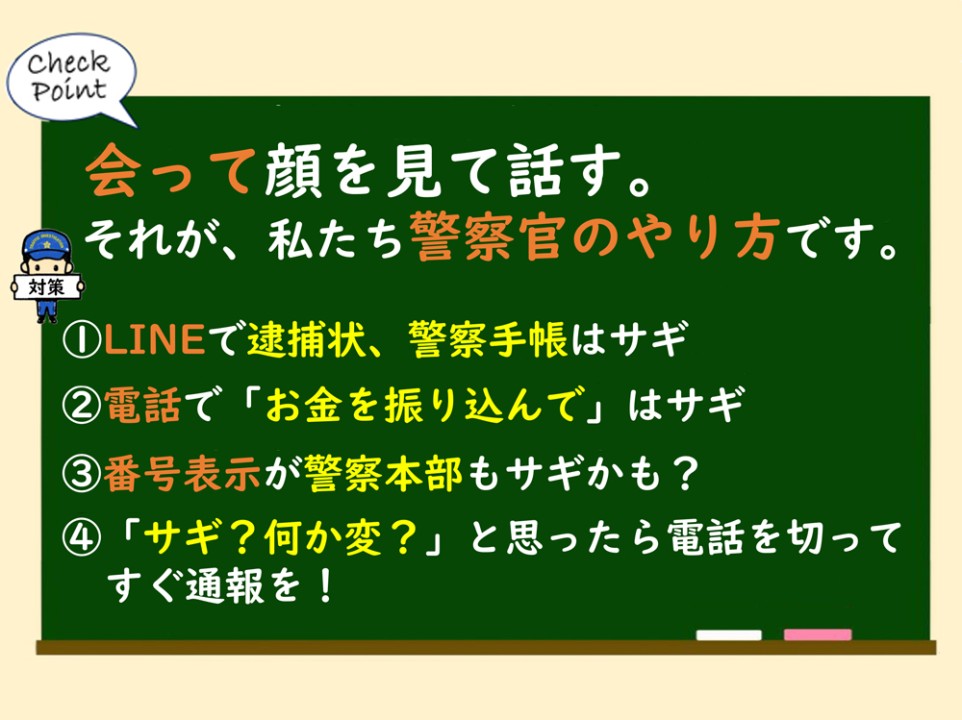 Check Point

会って顔を見て話す。
それが、私たち警察官のやり方です。

対策

①LINEで逮捕状、警察手帳はサギ

②電話で「お金を振り込んで」はサギ

③番号表示が警察本部もサギかも？

④「サギ？何か変？」と思ったら電話を切ってすぐ通報を！